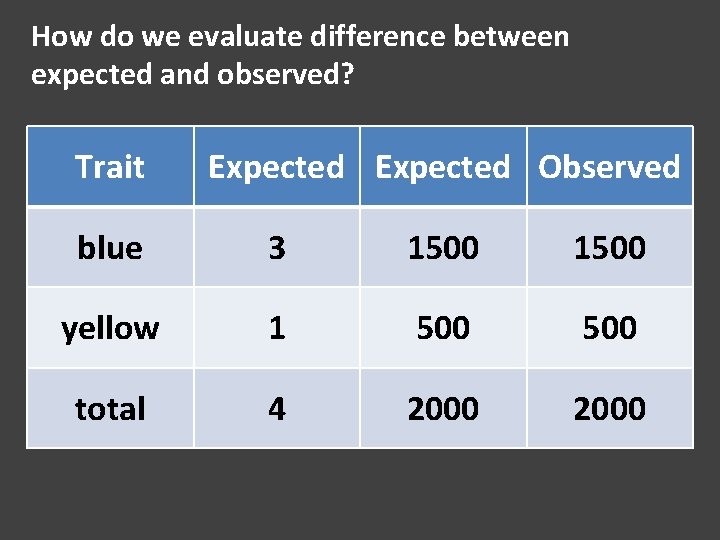 How do we evaluate difference between expected and observed?

| Trait | Expected | Expected | Observed |
|---|---|---|---|
| blue | 3 | 1500 | 1500 |
| yellow | 1 | 500 | 500 |
| total | 4 | 2000 | 2000 |